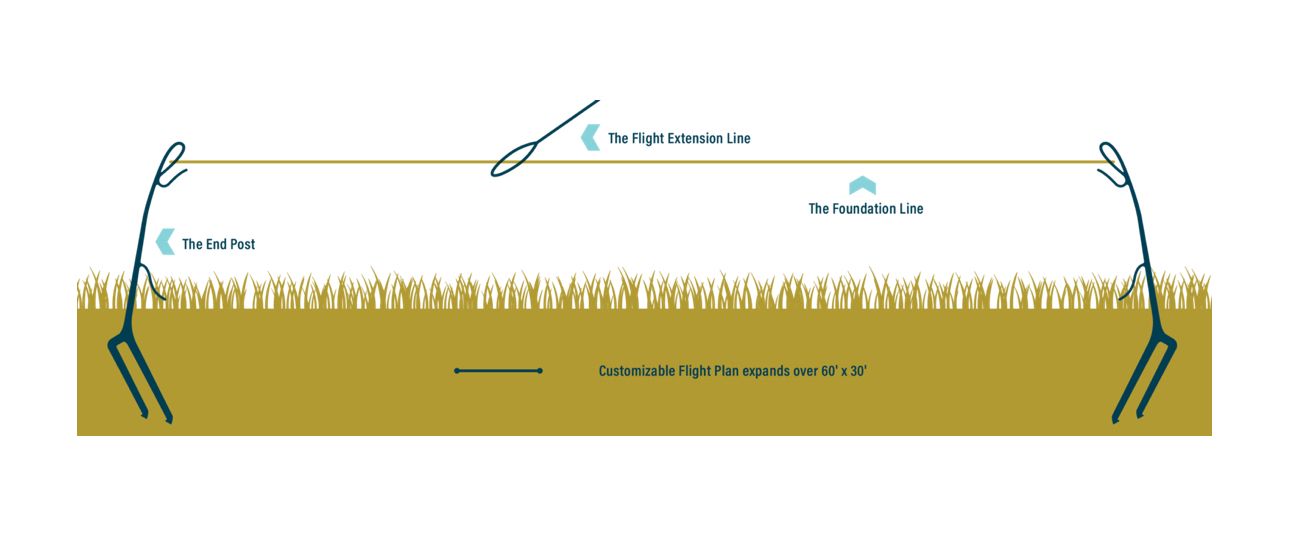 The Flight Extension Line

The Foundation Line

The End Post

Customizable Flight Plan expands over 60' x 30'